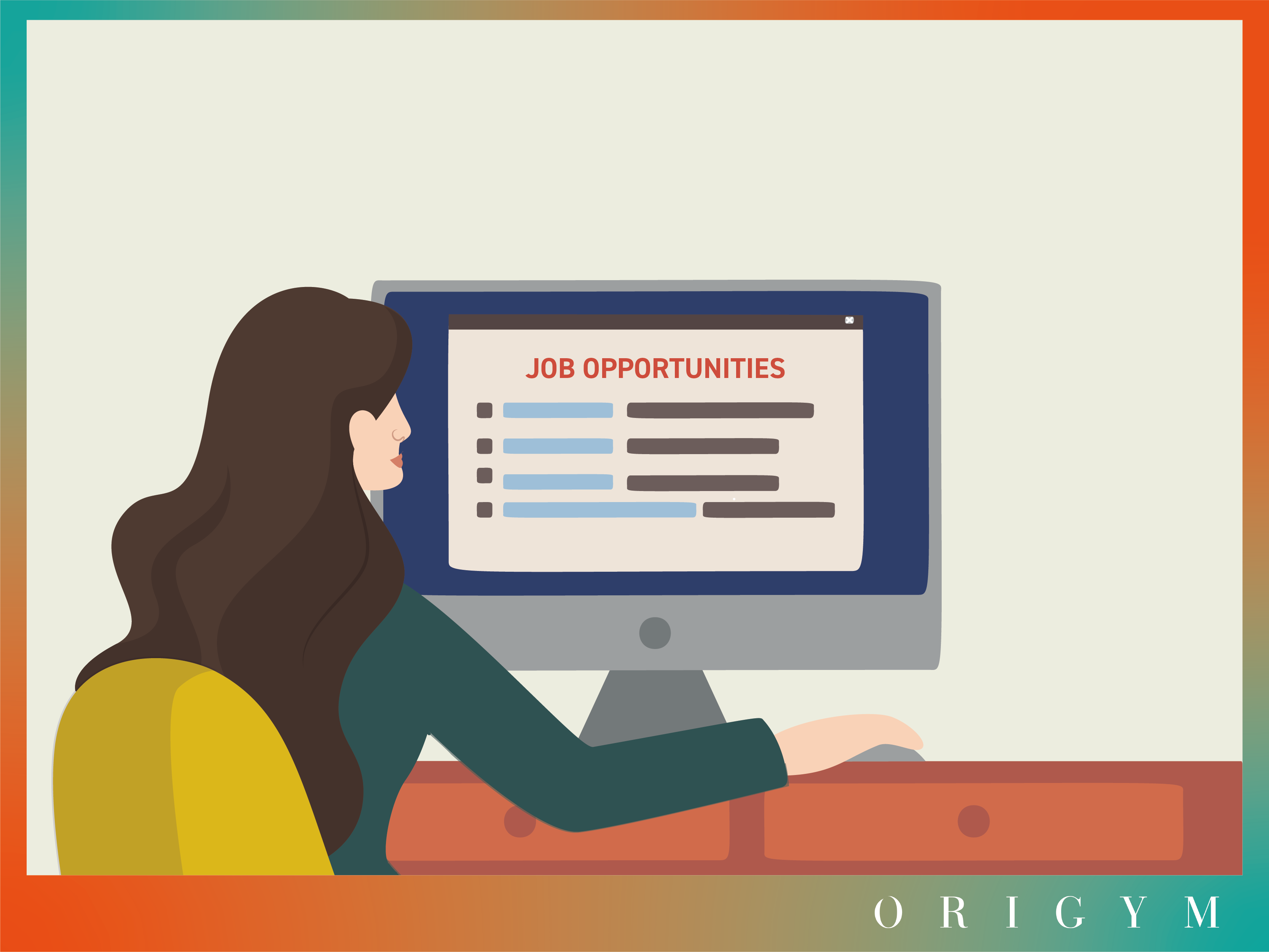 JOB OPPORTUNITIES

ORIGYM